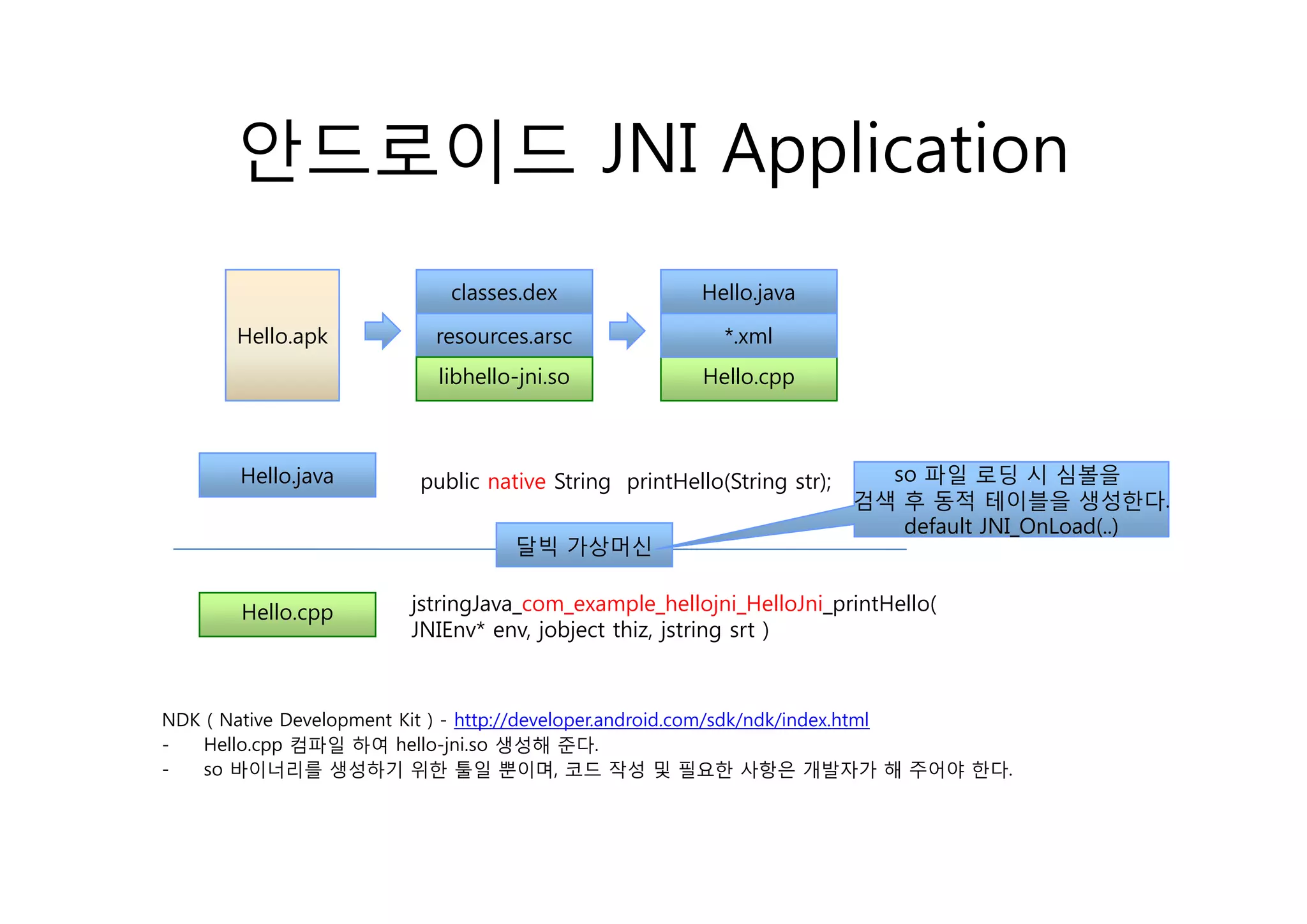 안드로이드 JNI Application

Hello.apk

classes.dex
resources.arsc
libhello-jni.so

Hello.java
*.xml
Hello.cpp

Hello.java

public native String printHello(String str);

so 파일 로딩 시 심볼을 검색 후 동적 테이블을 생성한다. default JNI_OnLoad(..)

달빅 가상머신

Hello.cpp

jstringJava_com_example_hellojni_HelloJni_printHello( JNIEnv* env, jobject thiz, jstring srt )

NDK ( Native Development Kit ) - http://developer.android.com/sdk/ndk/index.html
- Hello.cpp 컴파일 하여 hello-jni.so 생성해 준다.
- so 바이너리를 생성하기 위한 툴일 뿐이며, 코드 작성 및 필요한 사항은 개발자가 해 주어야 한다.